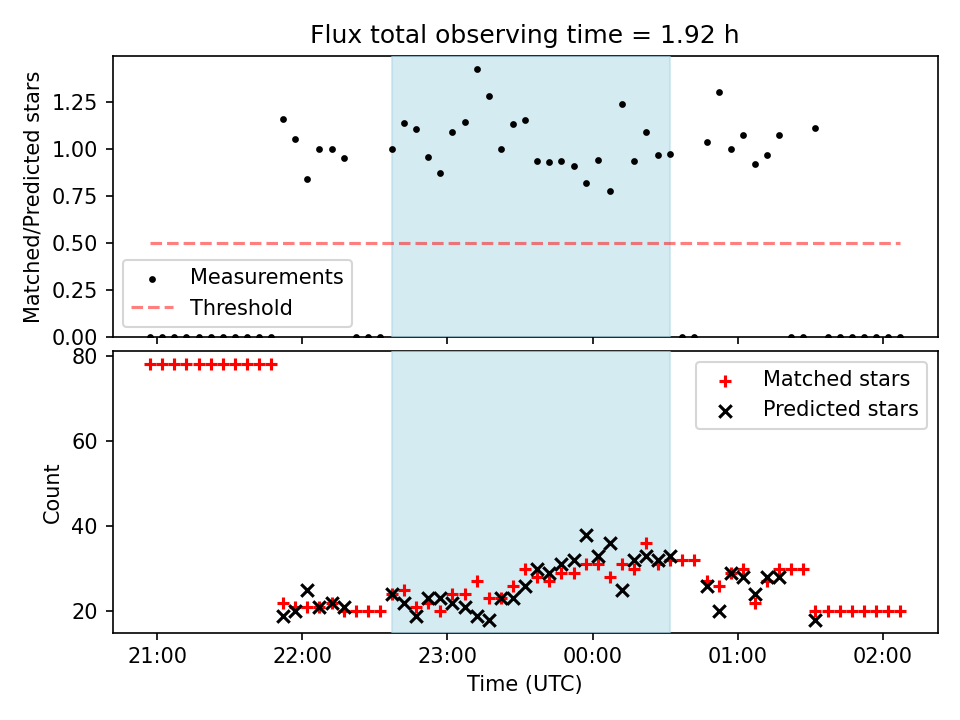 Flux total observing time = 1.92 h

Matched/Predicted stars

1.25
1.00
0.75
0.50
0.25
0.00

Measurements
Threshold

Count

80
60
40
20

Matched stars
Predicted stars

21:00
22:00
23:00
00:00
01:00
02:00

Time (UTC)